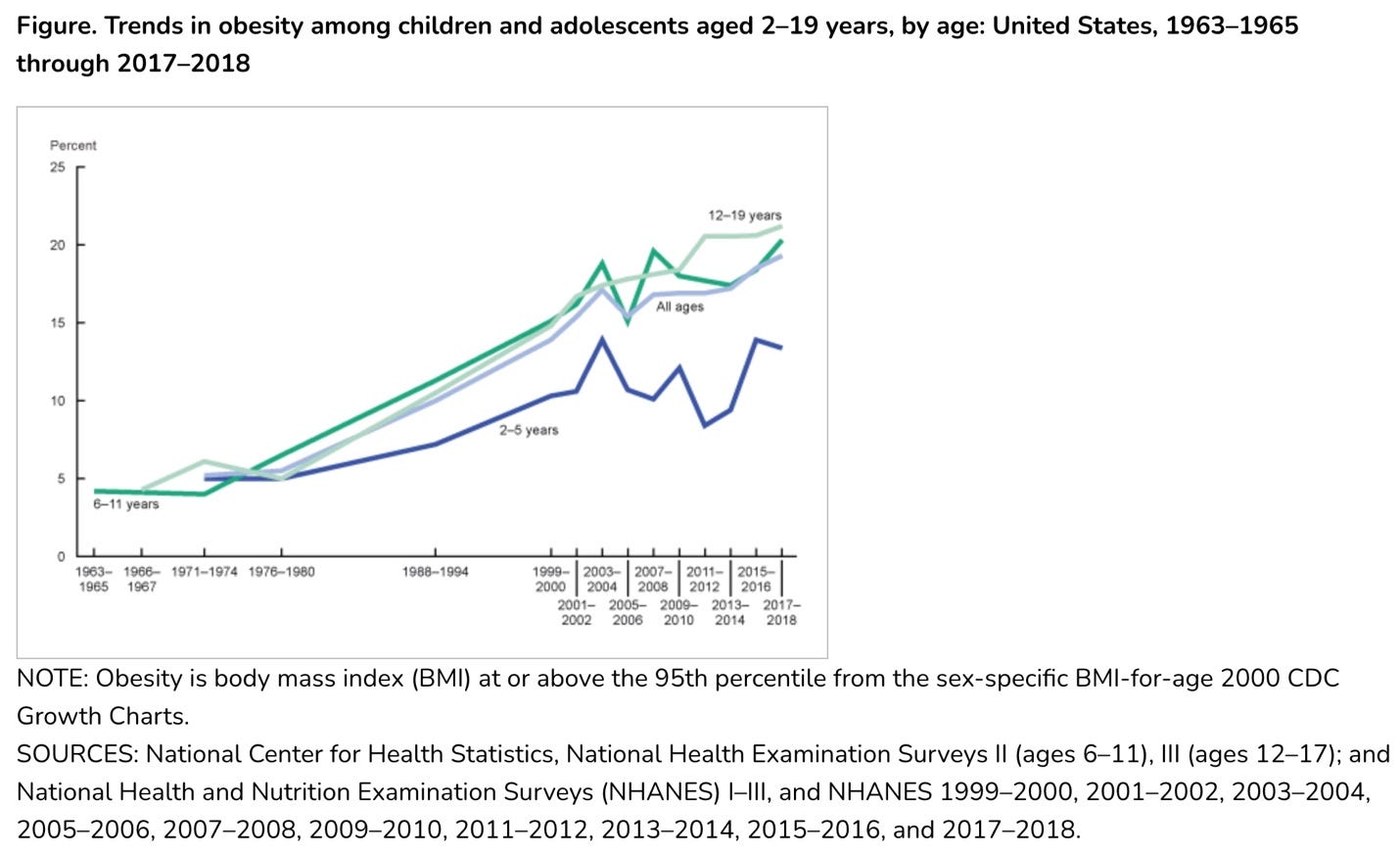 Figure. Trends in obesity among children and adolescents aged 2–19 years, by age: United States, 1963–1965 through 2017–2018

Percent

25

20

15

10

5

0

12–19 years

All ages

2–5 years

6–11 years

1963–1965
1966–1967
1971–1974
1976–1980
1988–1994
1999–2000
2001–2002
2003–2004
2005–2006
2007–2008
2009–2010
2011–2012
2013–2014
2015–2016
2017–2018

NOTE: Obesity is body mass index (BMI) at or above the 95th percentile from the sex-specific BMI-for-age 2000 CDC Growth Charts.
SOURCES: National Center for Health Statistics, National Health Examination Surveys II (ages 6–11), III (ages 12–17); and National Health and Nutrition Examination Surveys (NHANES) I–III, and NHANES 1999–2000, 2001–2002, 2003–2004, 2005–2006, 2007–2008, 2009–2010, 2011–2012, 2013–2014, 2015–2016, and 2017–2018.